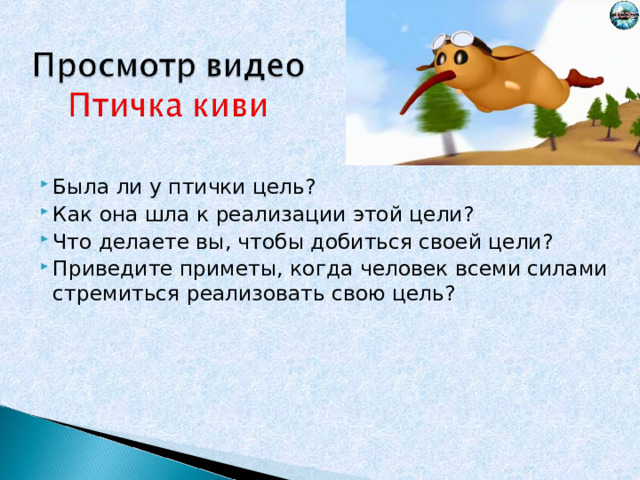 Просмотр видео
Птичка киви

Была ли у птички цель?
Как она шла к реализации этой цели?
Что делаете вы, чтобы добиться своей цели?
Приведите приметы, когда человек всеми силами стремиться реализовать свою цель?